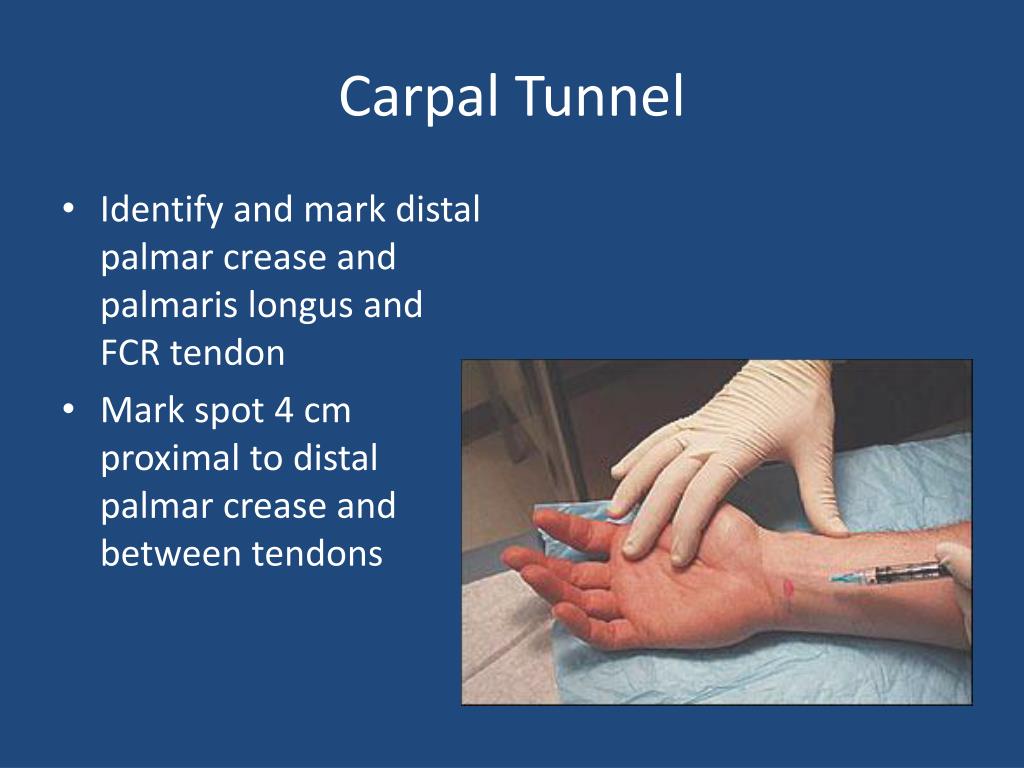 Carpal Tunnel

• Identify and mark distal palmar crease and palmaris longus and FCR tendon
• Mark spot 4 cm proximal to distal palmar crease and between tendons